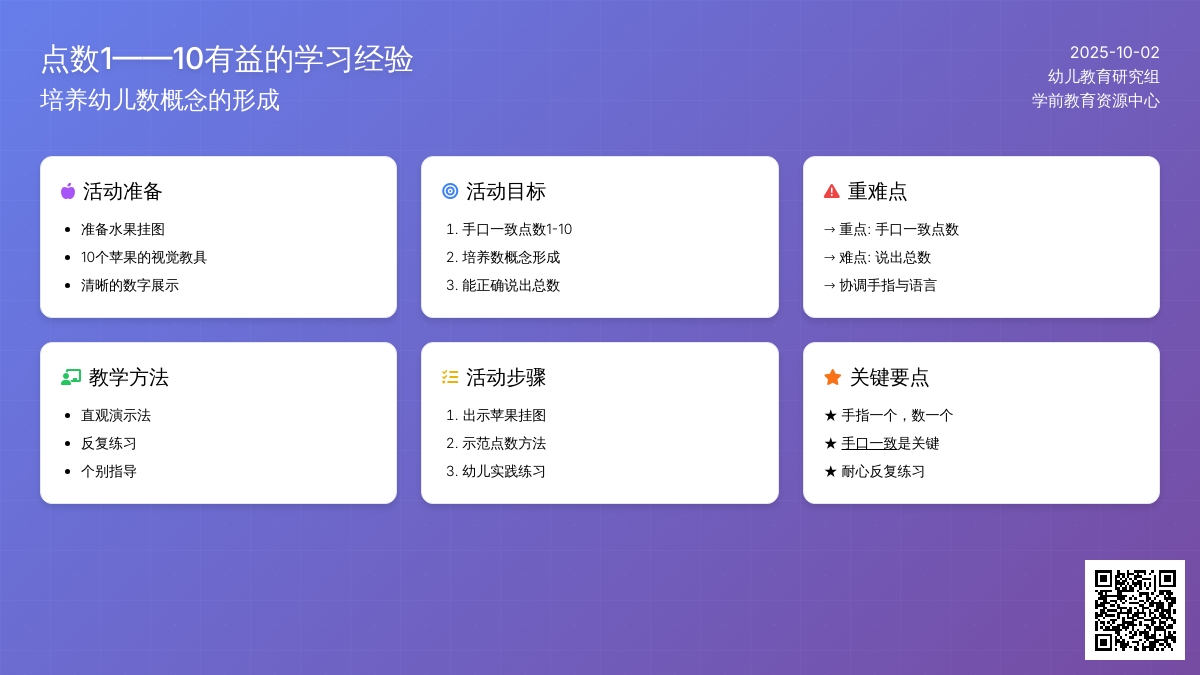 点数1——10有益的学习经验
培养幼儿数概念的形成

2025-10-02
幼儿教育研究组
学前教育资源中心

活动准备
- 准备水果挂图
- 10个苹果的视觉教具
- 清晰的数字展示

活动目标
1. 手口一致点数1-10
2. 培养数概念形成
3. 能正确说出总数

重难点
→ 重点: 手口一致点数
→ 难点: 说出总数
→ 协调手指与语言

教学方法
- 直观演示法
- 反复练习
- 个别指导

活动步骤
1. 出示苹果挂图
2. 示范点数方法
3. 幼儿实践练习

关键要点
★ 手指一个，数一个
★ 手口一致是关键
★ 耐心反复练习